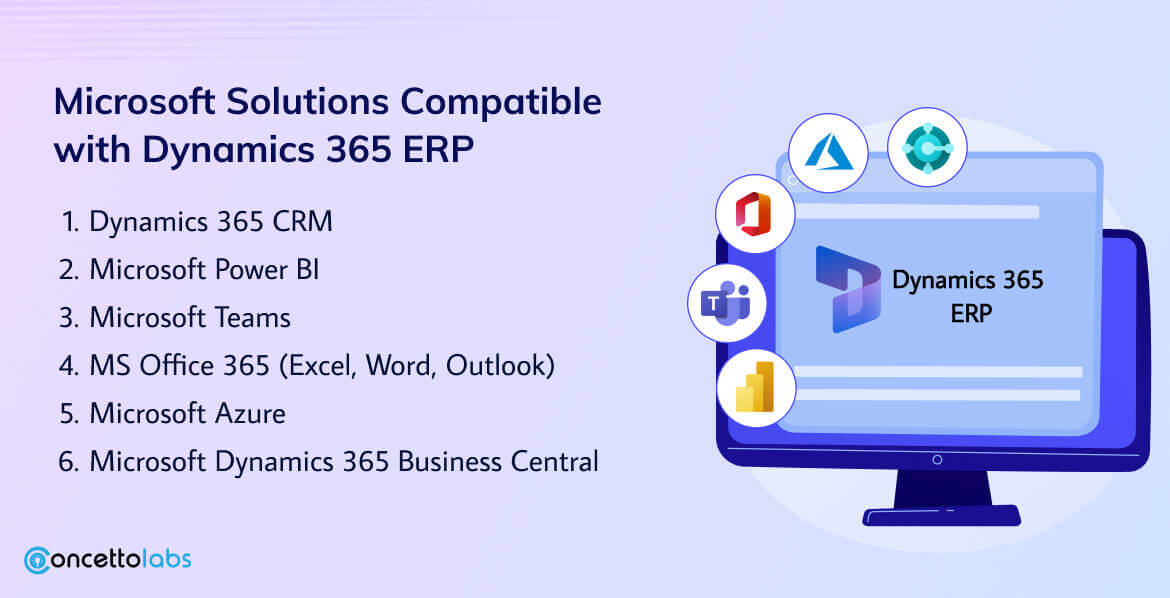 Microsoft Solutions Compatible with Dynamics 365 ERP

1. Dynamics 365 CRM
2. Microsoft Power BI
3. Microsoft Teams
4. MS Office 365 (Excel, Word, Outlook)
5. Microsoft Azure
6. Microsoft Dynamics 365 Business Central

Dynamics 365 ERP

concettolabs